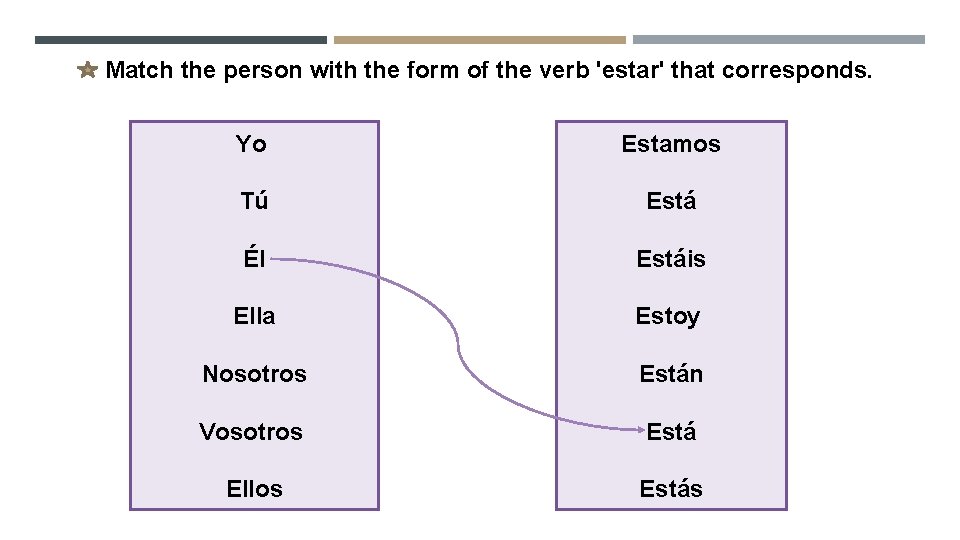 Match the person with the form of the verb 'estar' that corresponds.

Yo
Tú
Él
Ella
Nosotros
Vosotros
Ellos

Estamos
Está
Estáis
Estoy
Están
Está
Estás